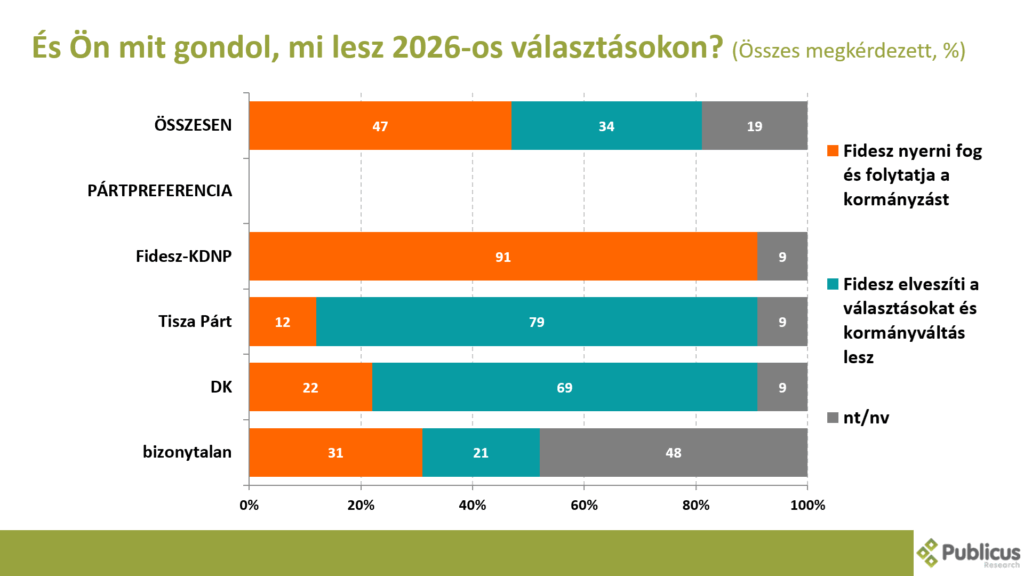 És Ön mit gondol, mi lesz 2026-os választásokon? (Összes megkérdezett, %)

ÖSSZESEN 47 34 19

PÁRTPREFERENCIA

Fidesz-KDNP 91 9

Tisza Párt 12 79 9

DK 22 69 9

bizonytalan 31 21 48

0% 20% 40% 60% 80% 100%

Fidesz nyerni fog és folytatja a kormányzást

Fidesz elveszíti a választásokat és kormányváltás lesz

nt/nv

Publicus Research